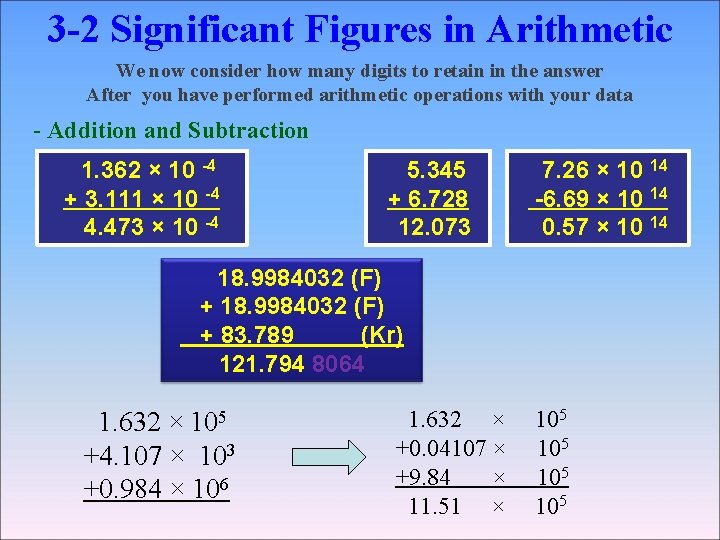 3-2 Significant Figures in Arithmetic

We now consider how many digits to retain in the answer After you have performed arithmetic operations with your data

- Addition and Subtraction

$1.362 \times 10^{-4}$
$+ 3.111 \times 10^{-4}$
$4.473 \times 10^{-4}$

5.345
+ 6.728
12.073

$7.26 \times 10^{14}$
$-6.69 \times 10^{14}$
$0.57 \times 10^{14}$

18.9984032 (F)
+ 18.9984032 (F)
+ 83.789 (Kr)
121.794 8064

$1.632 \times 10^5$
$+4.107 \times 10^3$
$+0.984 \times 10^6$

$1.632 \times 10^5$
$+0.04107 \times 10^5$
$+9.84 \times 10^5$
$11.51 \times 10^5$